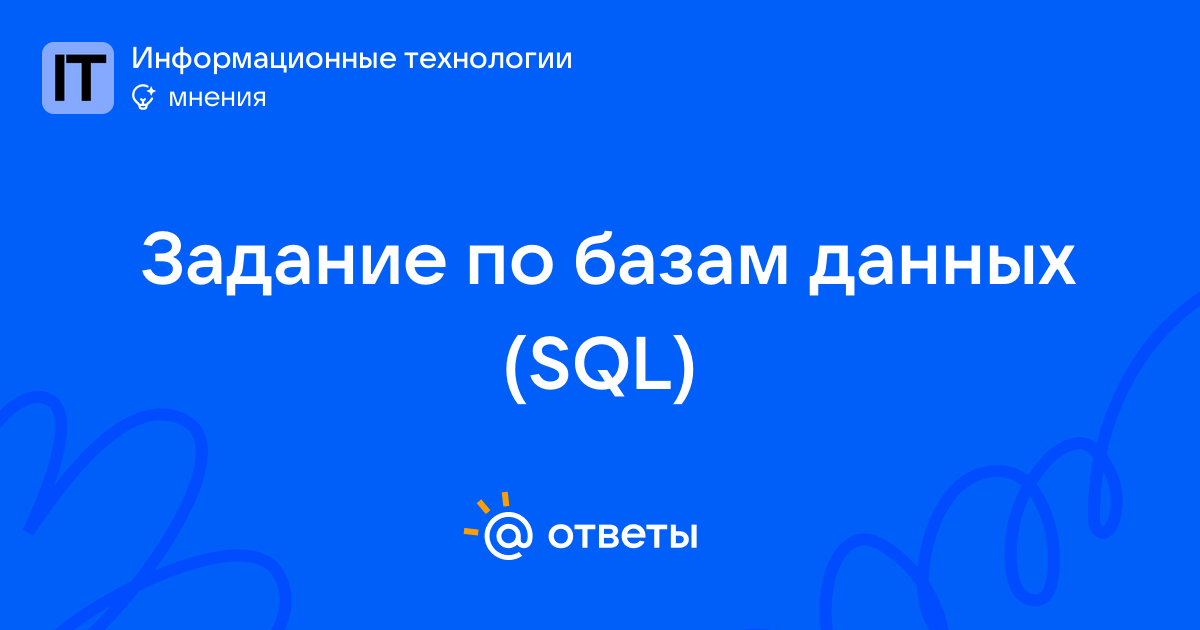 IT

Информационные технологии

мнения

Задание по базам данных (SQL)

@ ответы